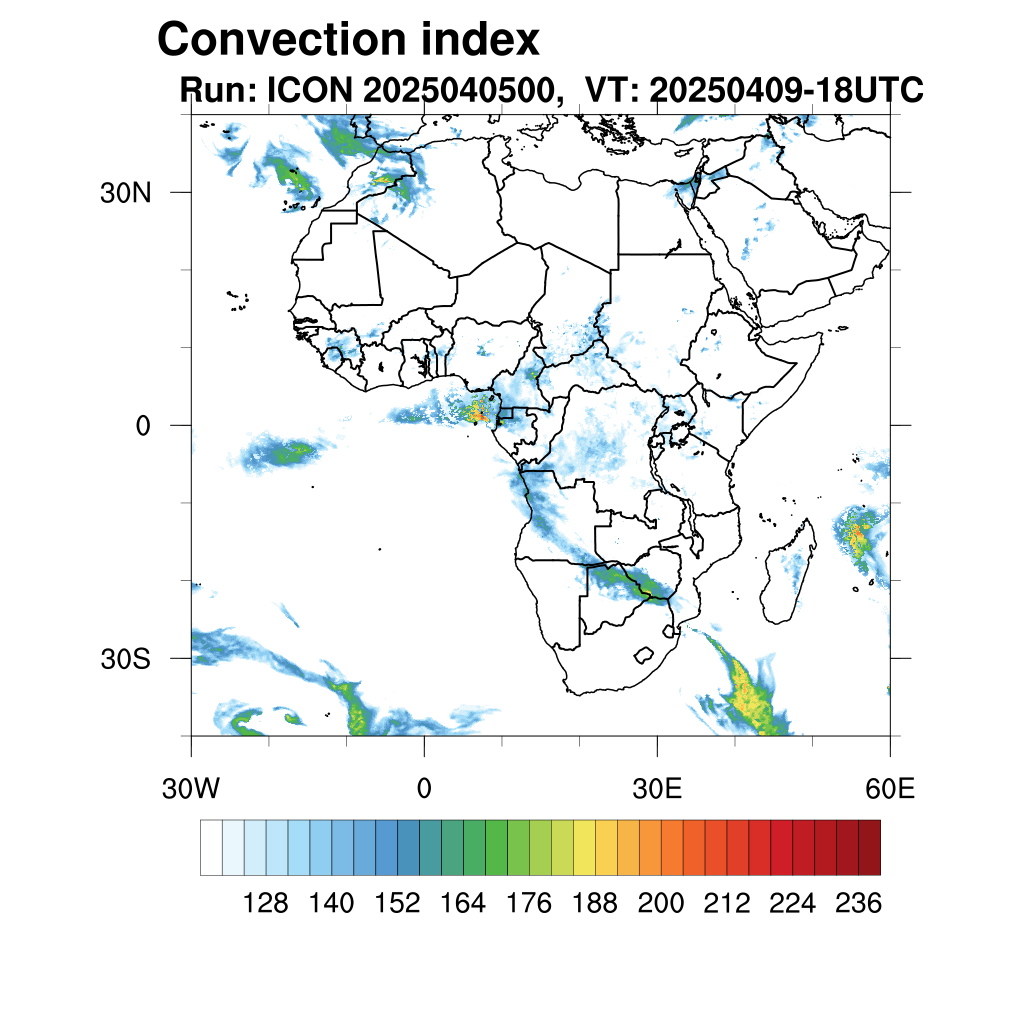 Convection index
Run: ICON 2025040500, VT: 20250409-18UTC

30N
0
30S

30W
0
30E
60E

128 140 152 164 176 188 200 212 224 236